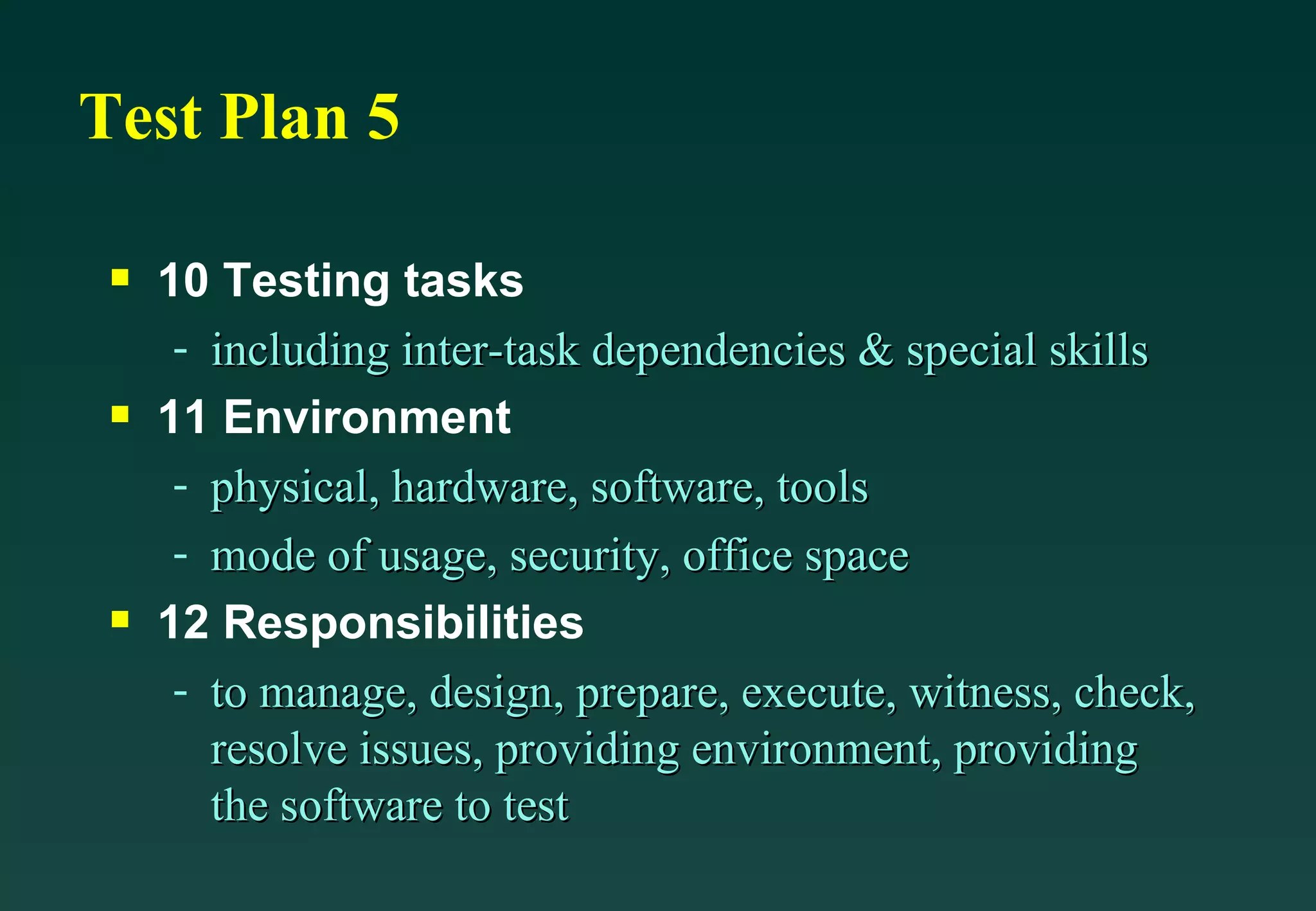 Test Plan 5

▪ 10 Testing tasks
- including inter-task dependencies & special skills
▪ 11 Environment
- physical, hardware, software, tools
- mode of usage, security, office space
▪ 12 Responsibilities
- to manage, design, prepare, execute, witness, check, resolve issues, providing environment, providing the software to test